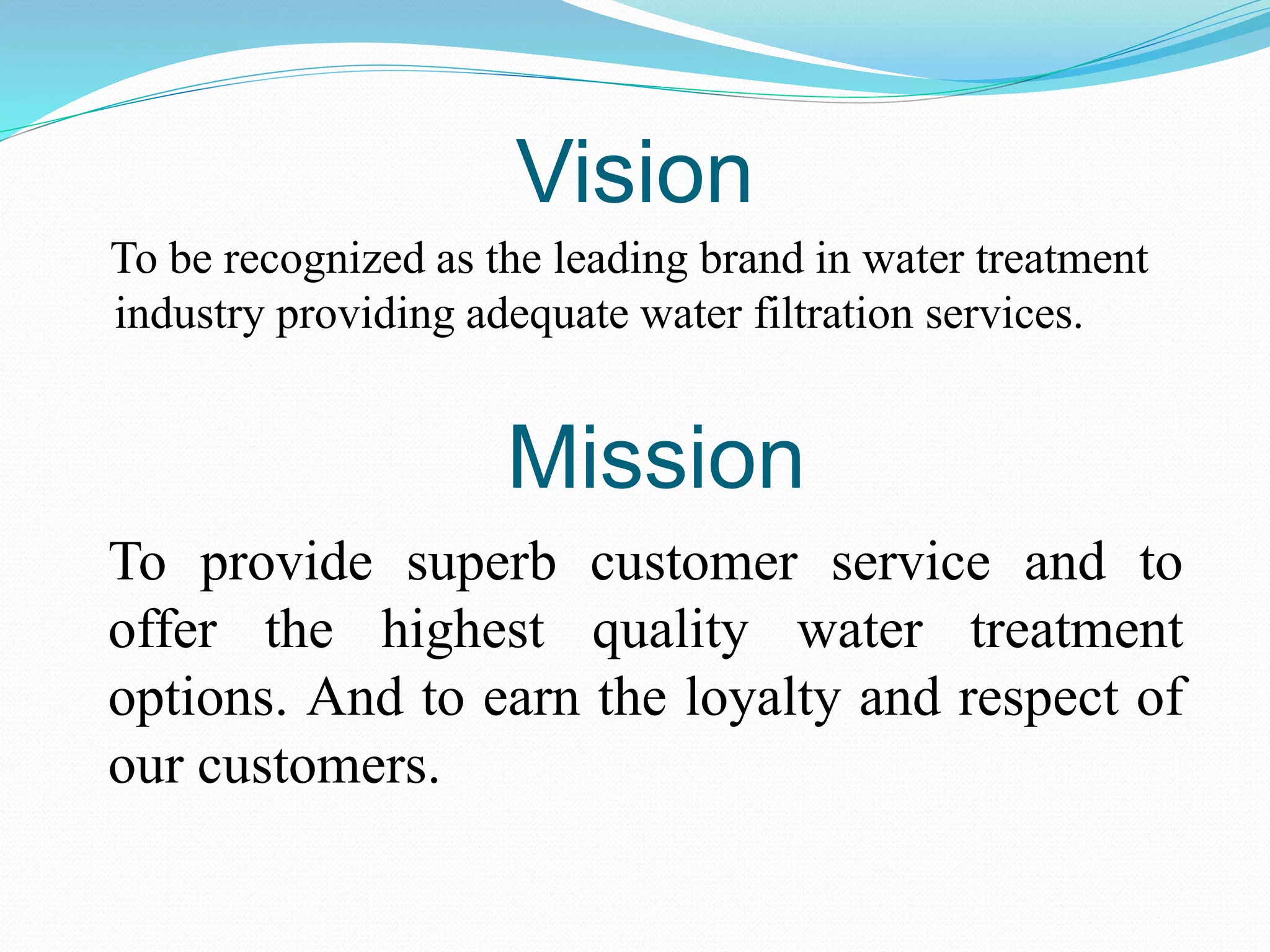 Vision

To be recognized as the leading brand in water treatment industry providing adequate water filtration services.

Mission

To provide superb customer service and to offer the highest quality water treatment options. And to earn the loyalty and respect of our customers.